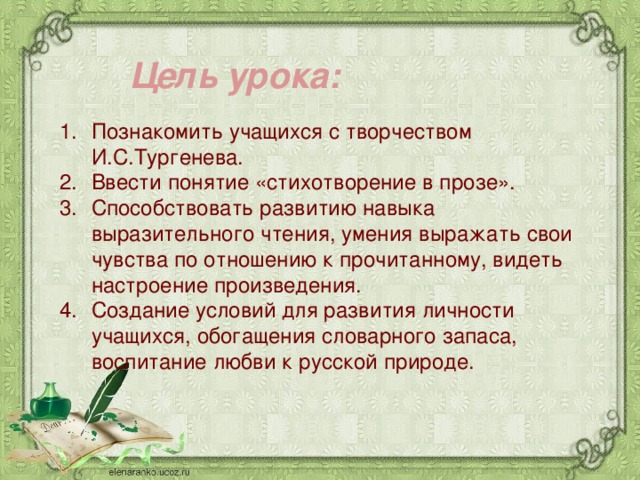 Цель урока:

1. Познакомить учащихся с творчеством И.С.Тургенева.
2. Ввести понятие «стихотворение в прозе».
3. Способствовать развитию навыка выразительного чтения, умения выражать свои чувства по отношению к прочитанному, видеть настроение произведения.
4. Создание условий для развития личности учащихся, обогащения словарного запаса, воспитание любви к русской природе.

elenaranko.ucoz.ru